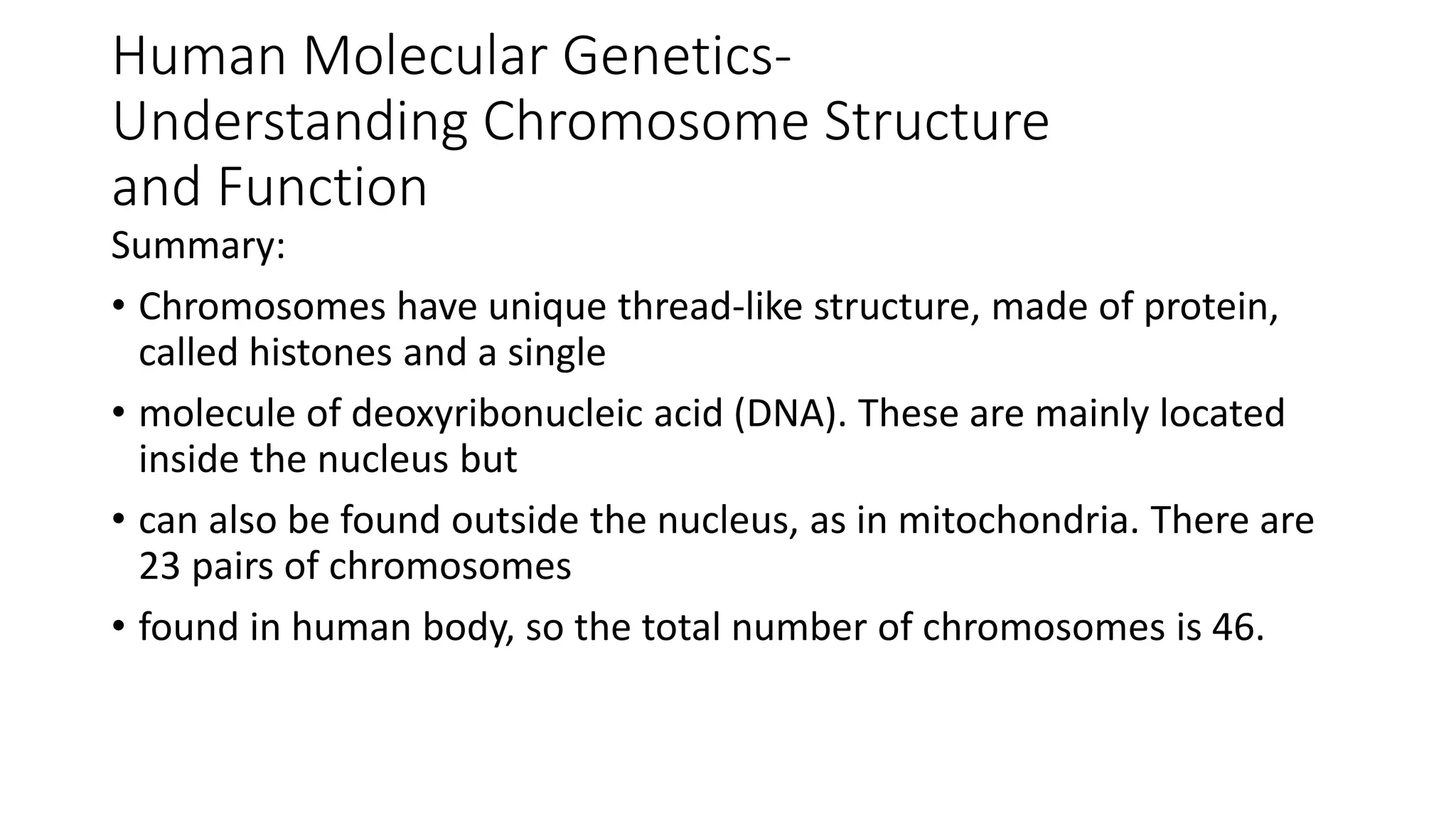 Human Molecular Genetics-
Understanding Chromosome Structure and Function

Summary:

• Chromosomes have unique thread-like structure, made of protein, called histones and a single

• molecule of deoxyribonucleic acid (DNA). These are mainly located inside the nucleus but

• can also be found outside the nucleus, as in mitochondria. There are 23 pairs of chromosomes

• found in human body, so the total number of chromosomes is 46.